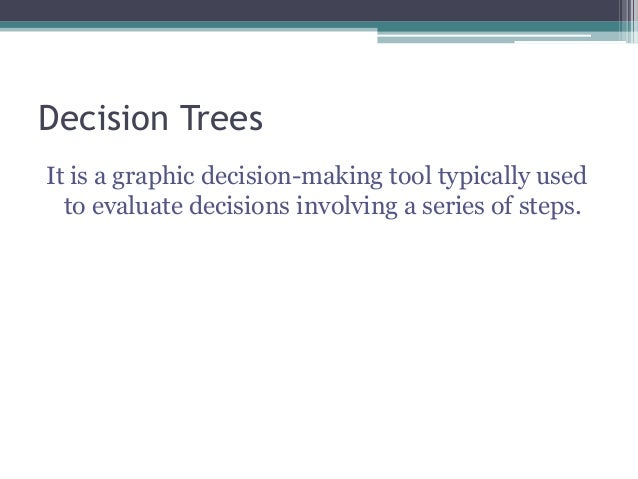 Decision Trees

It is a graphic decision-making tool typically used to evaluate decisions involving a series of steps.